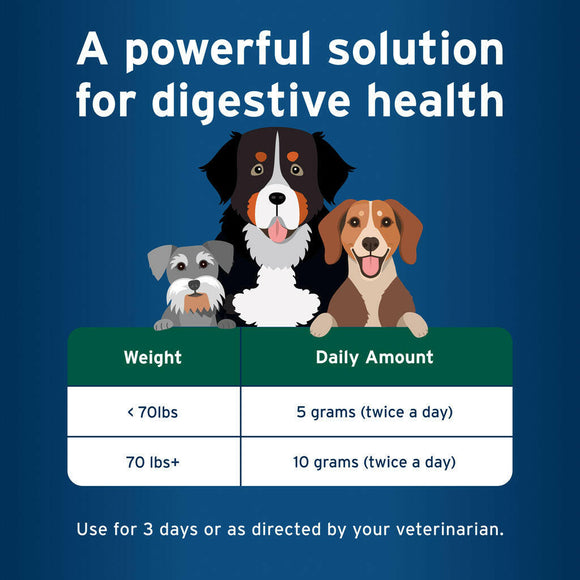 A powerful solution for digestive health

| Weight | Daily Amount |
|---|---|
| < 70lbs | 5 grams (twice a day) |
| 70 lbs+ | 10 grams (twice a day) |

Use for 3 days or as directed by your veterinarian.